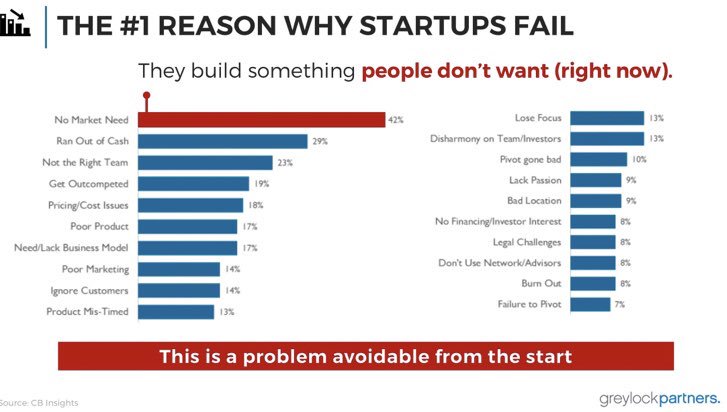 THE #1 REASON WHY STARTUPS FAIL

They build something people don't want (right now).

No Market Need 42%
Ran Out of Cash 29%
Not the Right Team 23%
Get Outcompeted 19%
Pricing/Cost Issues 18%
Poor Product 17%
Need/Lack Business Model 17%
Poor Marketing 14%
Ignore Customers 14%
Product Mis-Timed 13%

Lose Focus 13%
Disharmony on Team/Investors 13%
Pivot gone bad 10%
Lack Passion 9%
Bad Location 9%
No Financing/Investor Interest 8%
Legal Challenges 8%
Don't Use Network/Advisors 8%
Burn Out 8%
Failure to Pivot 7%

This is a problem avoidable from the start

Source: CB Insights

greylockpartners.